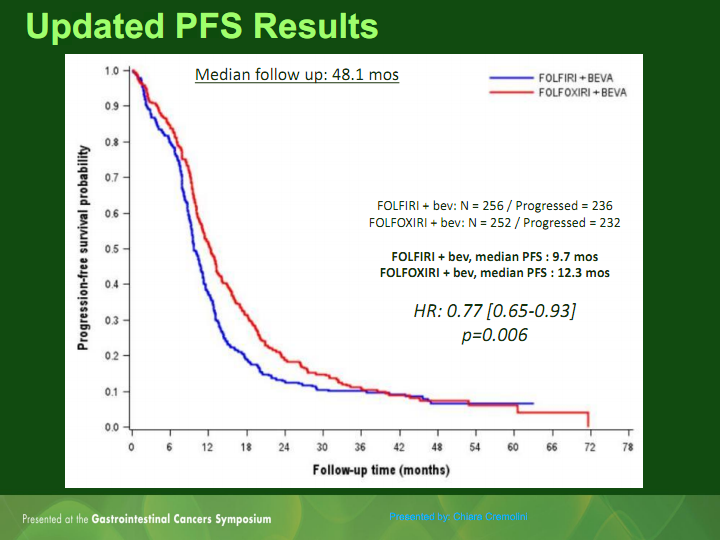 Updated PFS Results

Median follow up: 48.1 mos

FOLFIRI + BEVA
FOLFOXIRI + BEVA

Progression-free survival probability

1.0
0.9
0.8
0.7
0.6
0.5
0.4
0.3
0.2
0.1
0.0

FOLFIRI + bev: N = 256 / Progressed = 236
FOLFOXIRI + bev: N = 252 / Progressed = 232

FOLFIRI + bev, median PFS : 9.7 mos
FOLFOXIRI + bev, median PFS : 12.3 mos

HR: 0.77 [0.65-0.93]
p=0.006

0 6 12 18 24 30 36 42 48 54 60 66 72 78

Follow-up time (months)

Presented at the Gastrointestinal Cancers Symposium

Presented by: Chiara Cremolini